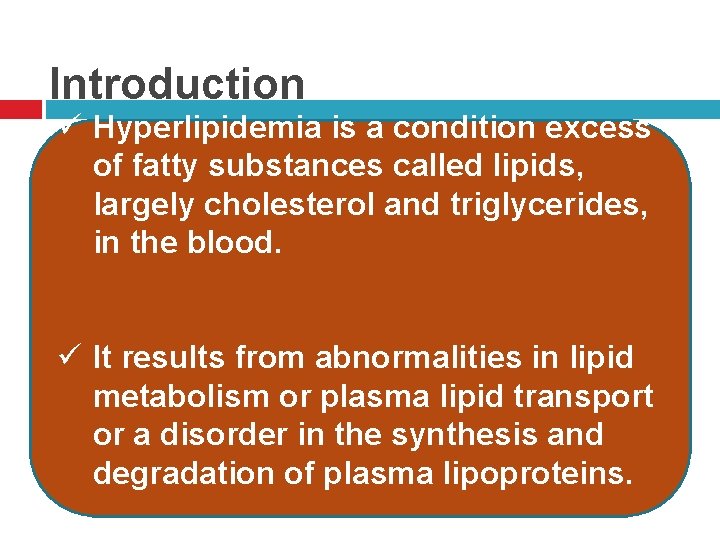 Introduction

✓ Hyperlipidemia is a condition excess of fatty substances called lipids, largely cholesterol and triglycerides, in the blood.

✓ It results from abnormalities in lipid metabolism or plasma lipid transport or a disorder in the synthesis and degradation of plasma lipoproteins.